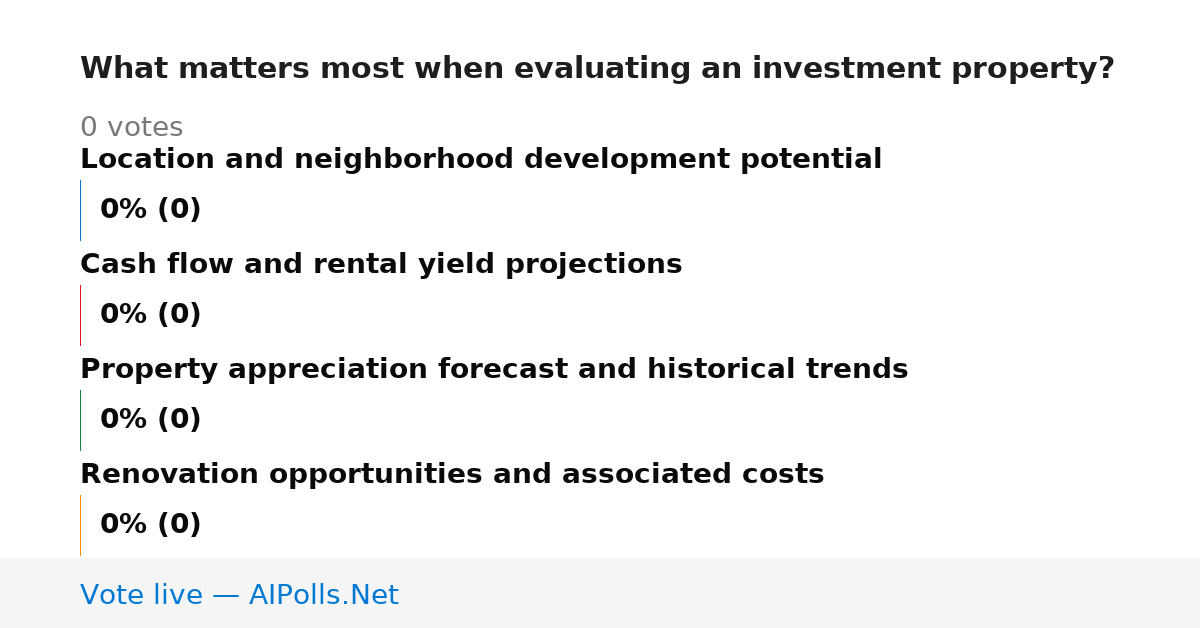 What matters most when evaluating an investment property?

0 votes

Location and neighborhood development potential

0% (0)

Cash flow and rental yield projections

0% (0)

Property appreciation forecast and historical trends

0% (0)

Renovation opportunities and associated costs

0% (0)

Vote live — AIPolls.Net